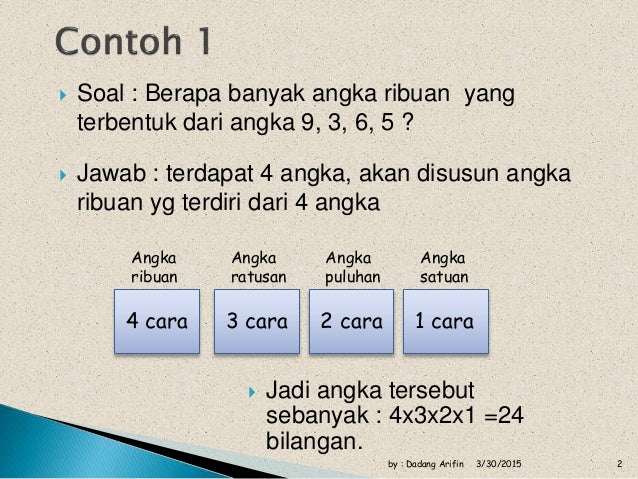 Contoh 1

Soal : Berapa banyak angka ribuan yang terbentuk dari angka 9, 3, 6, 5 ?

Jawab : terdapat 4 angka, akan disusun angka ribuan yg terdiri dari 4 angka

Angka ribuan
4 cara

Angka ratusan
3 cara

Angka puluhan
2 cara

Angka satuan
1 cara

Jadi angka tersebut sebanyak : 4x3x2x1 =24 bilangan.

by : Dadang Arifin 3/30/2015 2